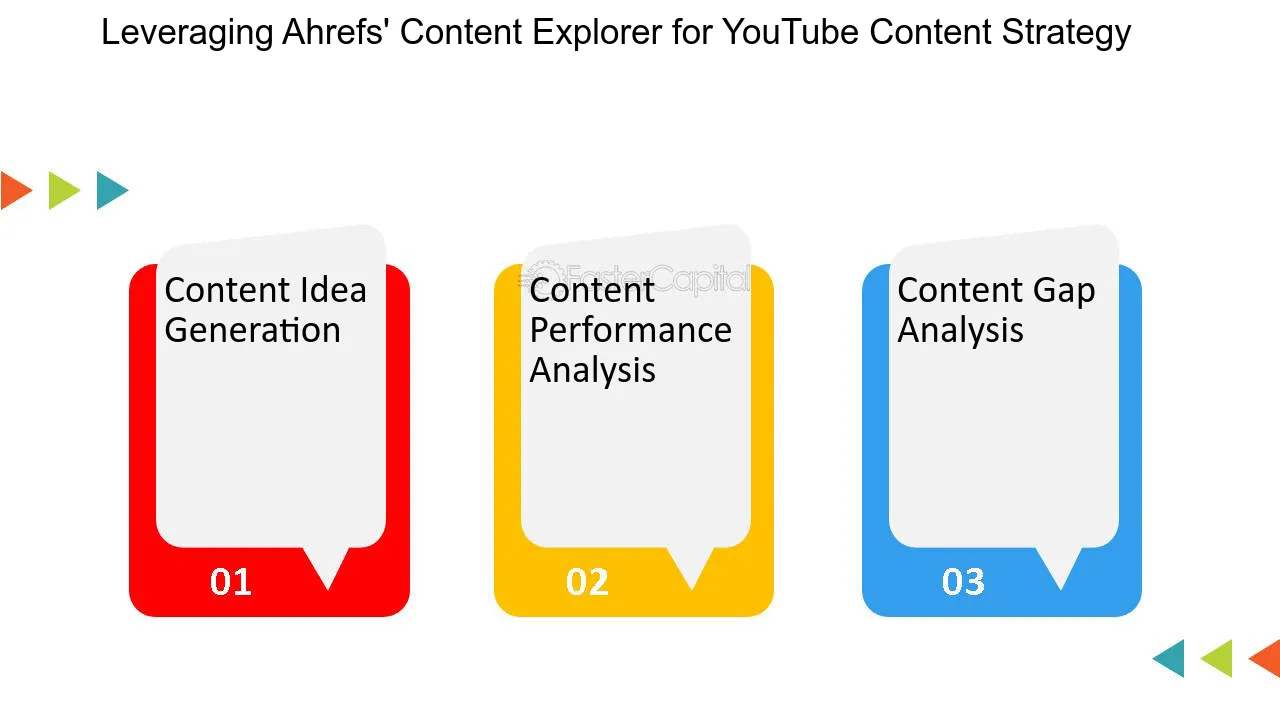 Leveraging Ahrefs' Content Explorer for YouTube Content Strategy

Content Idea Generation

01

Content Performance Analysis

02

Content Gap Analysis

03

FasterCapital